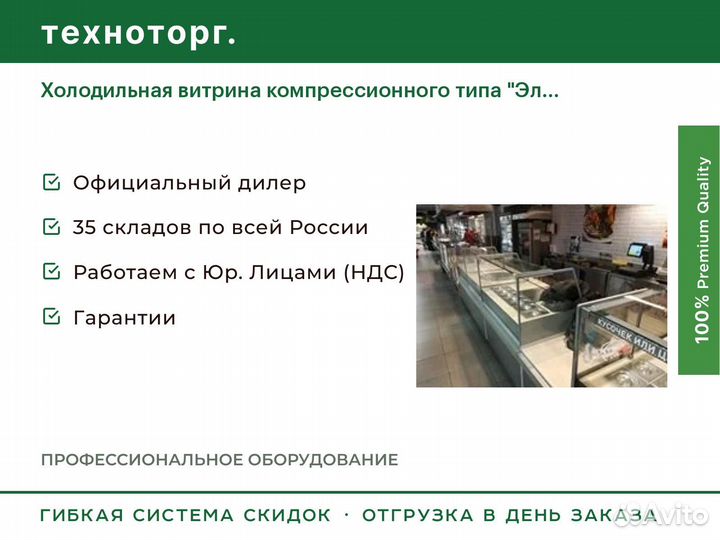 техноторг.

Холодильная витрина компрессионного типа "Эл...

Официальный дилер

35 складов по всей России

Работаем с Юр. Лицами (НДС)

Гарантии

КУСОЧЕК ИЛИ Ц

100% Premium Quality

ПРОФЕССИОНАЛЬНОЕ ОБОРУДОВАНИЕ

ГИБКАЯ СИСТЕМА СКИДОК · ОТГРУЗКА В ДЕНЬ ЗАКАЗА

Avito